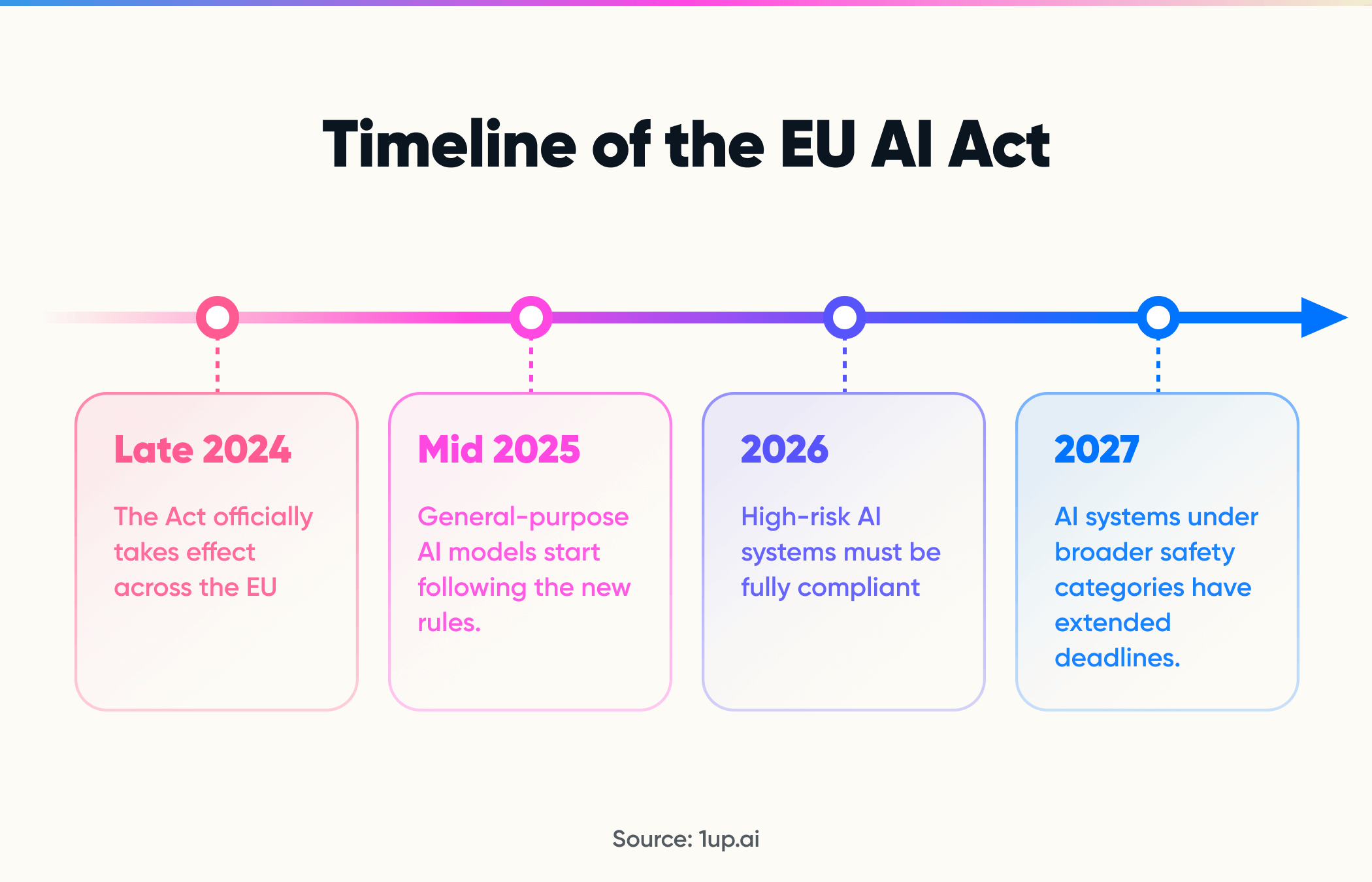 Timeline of the EU AI Act

Late 2024

The Act officially takes effect across the EU

Mid 2025

General-purpose AI models start following the new rules.

2026

High-risk AI systems must be fully compliant

2027

AI systems under broader safety categories have extended deadlines.

Source: 1up.ai